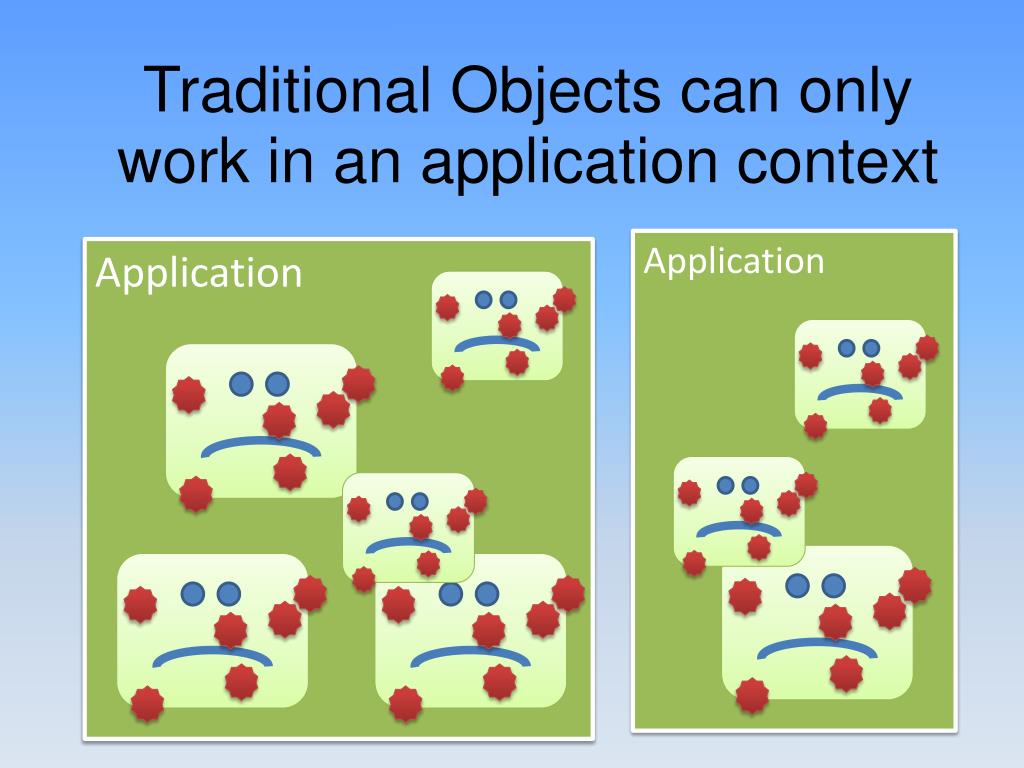 Traditional Objects can only work in an application context

Application

Application